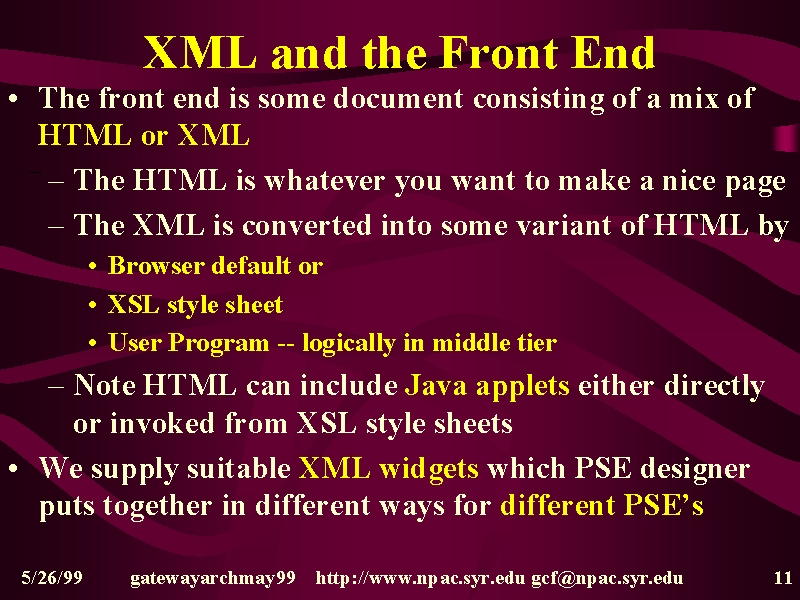 XML and the Front End

• The front end is some document consisting of a mix of HTML or XML

– The HTML is whatever you want to make a nice page

– The XML is converted into some variant of HTML by

• Browser default or

• XSL style sheet

• User Program -- logically in middle tier

– Note HTML can include Java applets either directly or invoked from XSL style sheets

• We supply suitable XML widgets which PSE designer puts together in different ways for different PSE's

5/26/99 gatewayarchmay99 http://www.npac.syr.edu gcf@npac.syr.edu 11